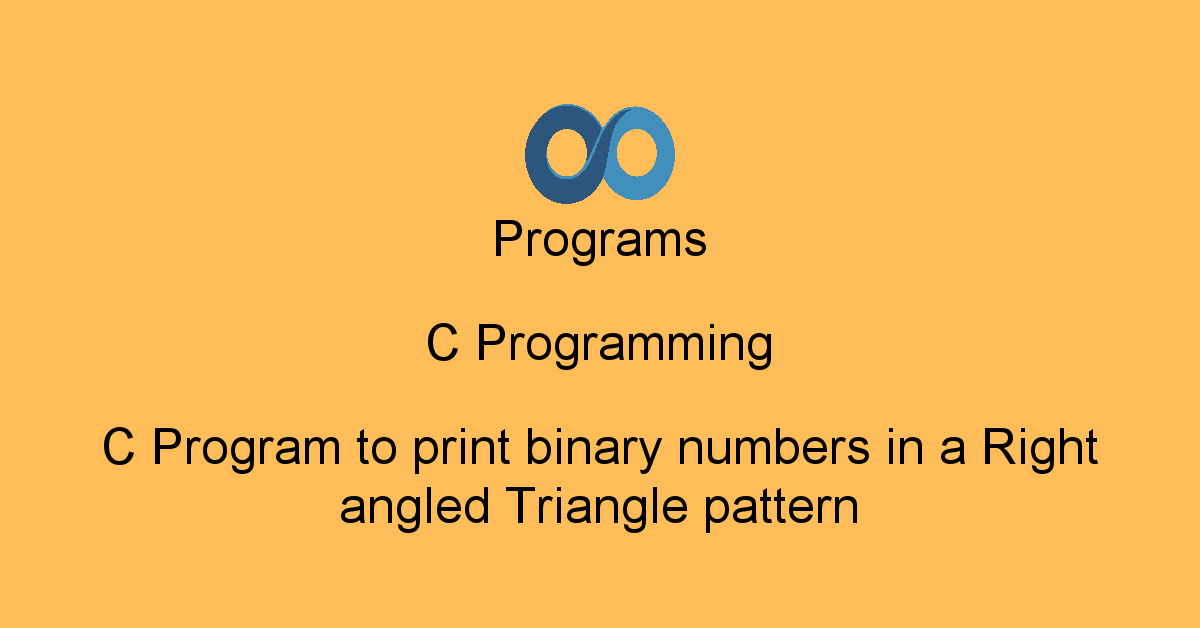 Programs

C Programming

C Program to print binary numbers in a Right angled Triangle pattern